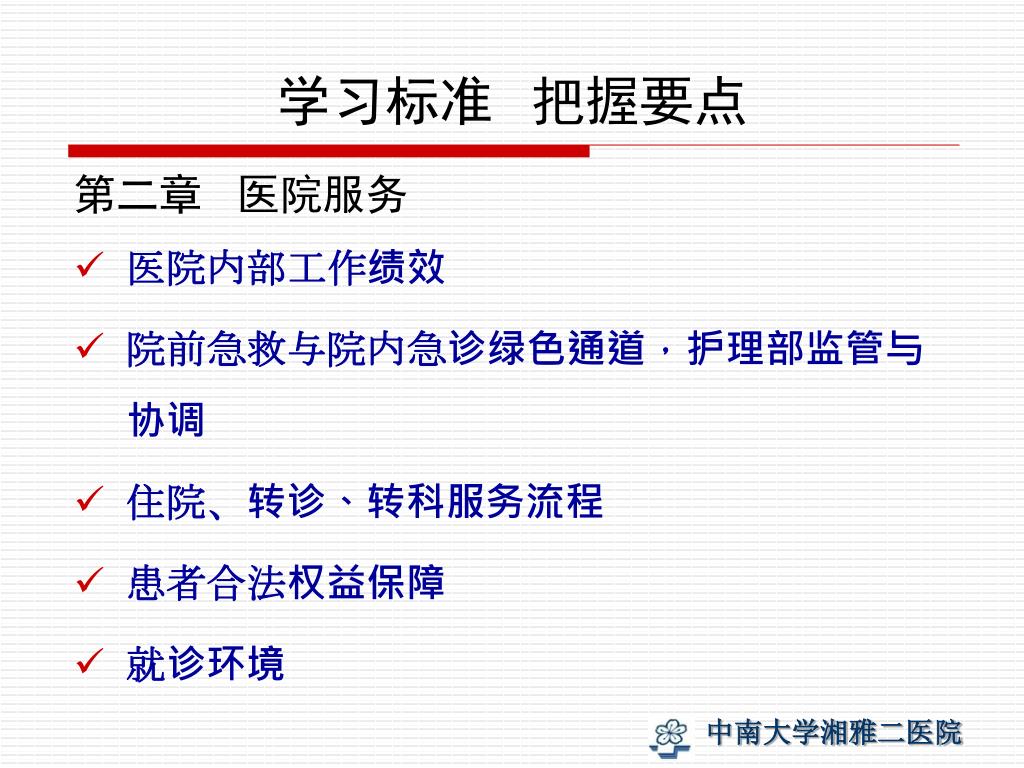 学习标准 把握要点

第二章 医院服务

✓ 医院内部工作绩效

✓ 院前急救与院内急诊绿色通道，护理部监管与协调

✓ 住院、转诊、转科服务流程

✓ 患者合法权益保障

✓ 就诊环境

中南大学湘雅二医院